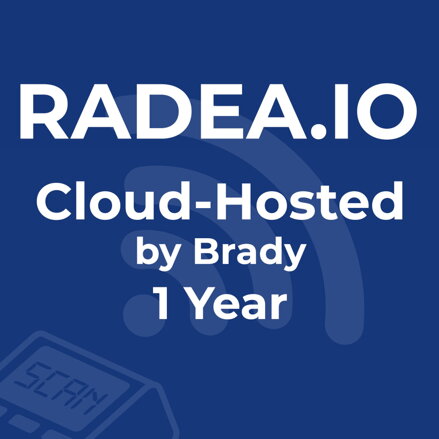 RADEA.IO

Cloud-Hosted
by Brady
1 Year

SCAN